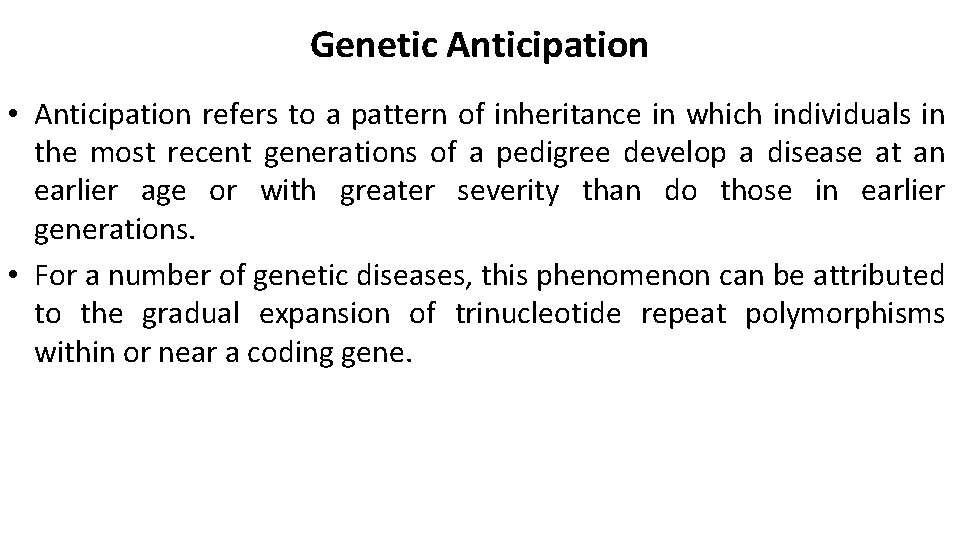 Genetic Anticipation

• Anticipation refers to a pattern of inheritance in which individuals in the most recent generations of a pedigree develop a disease at an earlier age or with greater severity than do those in earlier generations.

• For a number of genetic diseases, this phenomenon can be attributed to the gradual expansion of trinucleotide repeat polymorphisms within or near a coding gene.